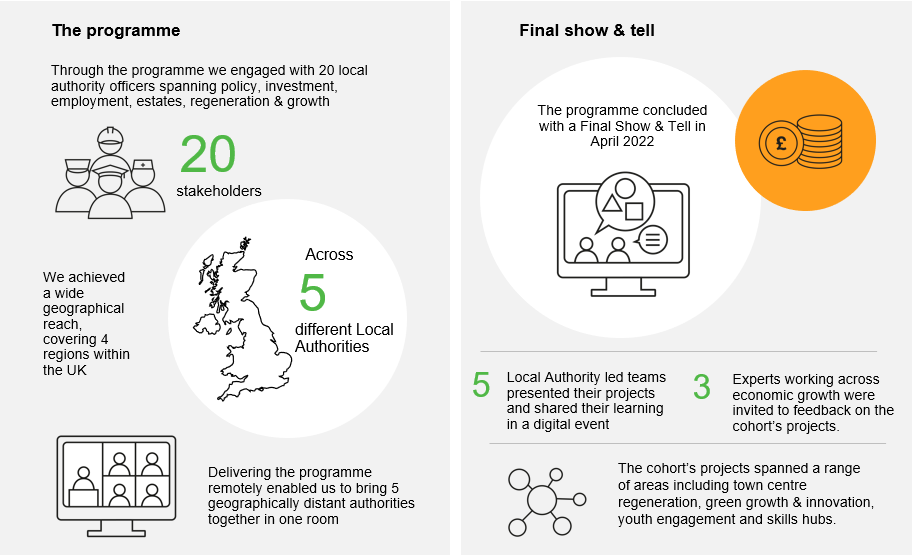 The programme

Through the programme we engaged with 20 local authority officers spanning policy, investment, employment, estates, regeneration & growth

20

stakeholders

We achieved a wide geographical reach, covering 4 regions within the UK

Across

5

different Local Authorities

Delivering the programme remotely enabled us to bring 5 geographically distant authorities together in one room

Final show & tell

The programme concluded with a Final Show & Tell in April 2022

£

5

Local Authority led teams presented their projects and shared their learning in a digital event

3

Experts working across economic growth were invited to feedback on the cohort's projects.

The cohort's projects spanned a range of areas including town centre regeneration, green growth & innovation, youth engagement and skills hubs.